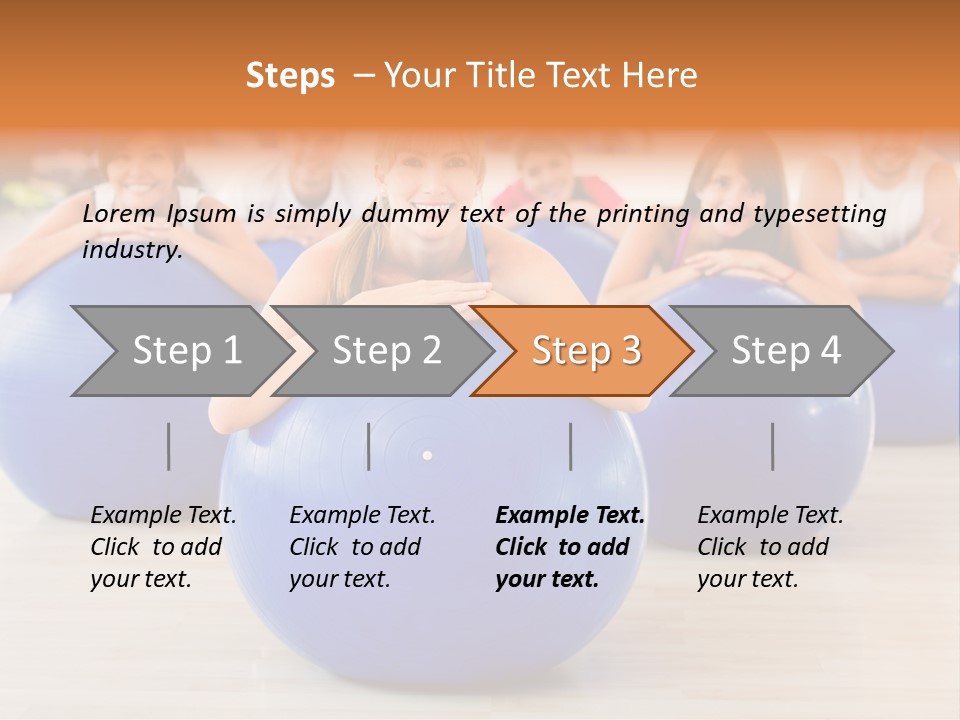 Steps – Your Title Text Here

Lorem Ipsum is simply dummy text of the printing and typesetting industry.

Step 1

Step 2

Step 3

Step 4

Example Text. Click to add your text.

Example Text. Click to add your text.

Example Text. Click to add your text.

Example Text. Click to add your text.